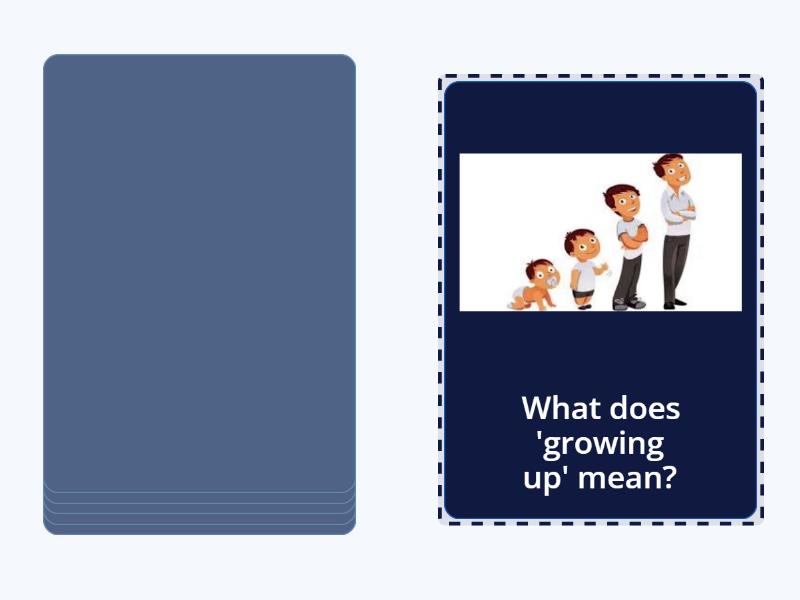 What does 'growing up' mean?